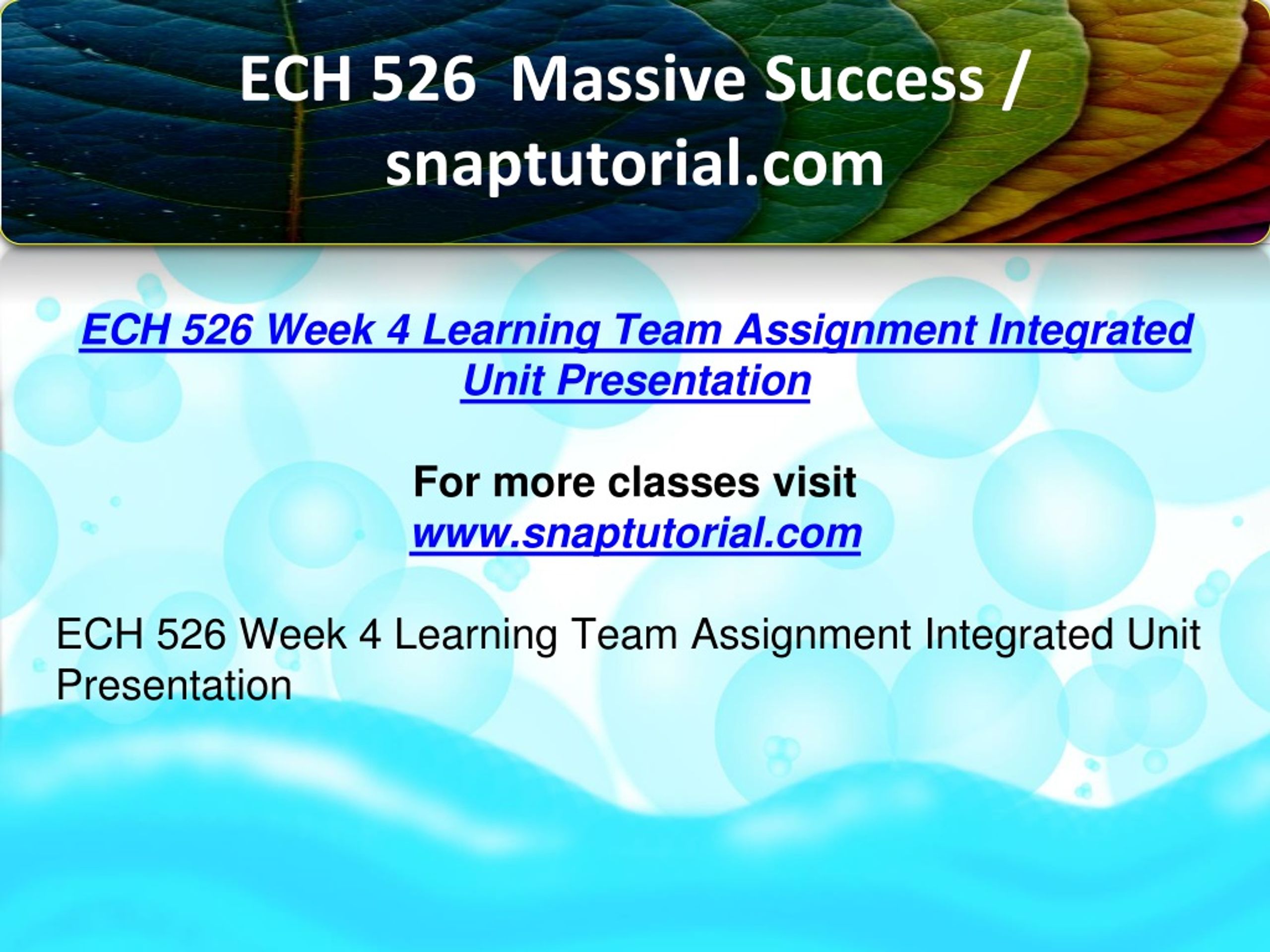 ECH 526 Massive Success / snaptutorial.com

ECH 526 Week 4 Learning Team Assignment Integrated Unit Presentation

For more classes visit
www.snaptutorial.com

ECH 526 Week 4 Learning Team Assignment Integrated Unit Presentation